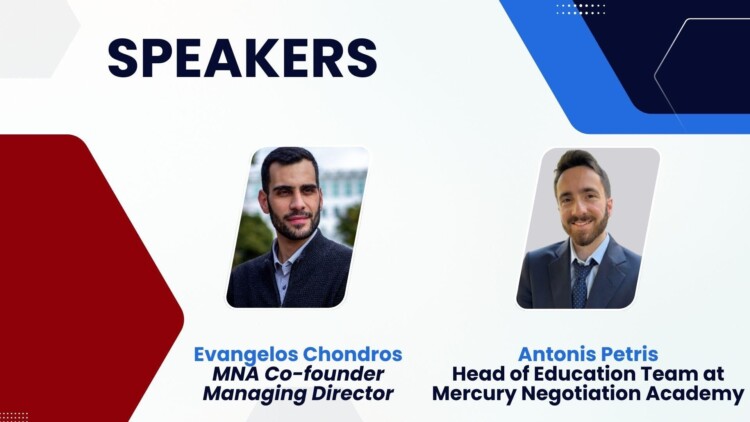 SPEAKERS

Evangelos Chondros
MNA Co-founder
Managing Director

Antonis Petris
Head of Education Team at
Mercury Negotiation Academy